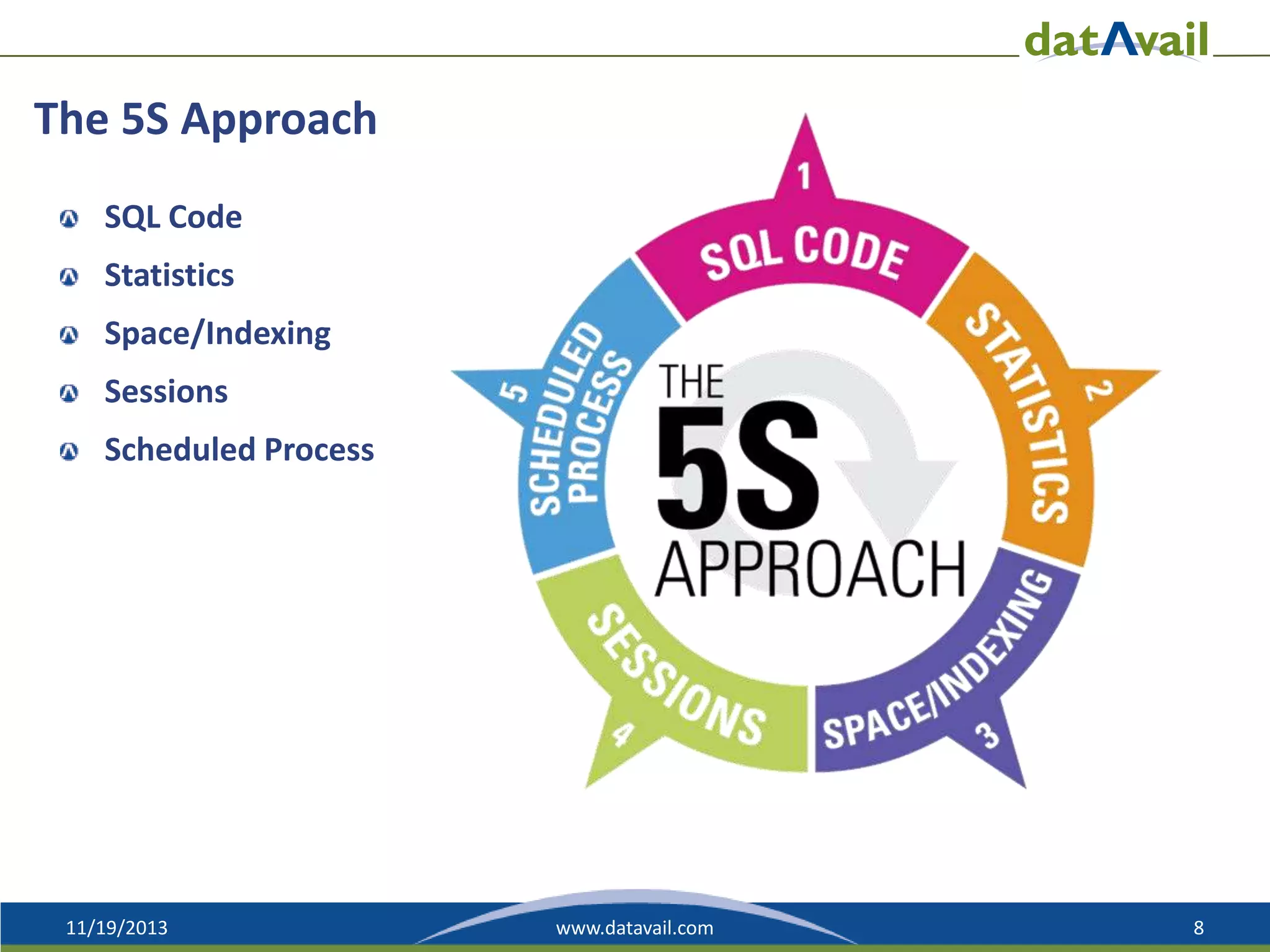 datAvail

The 5S Approach

SQL Code

Statistics

Space/Indexing

Sessions

Scheduled Process

1
SQL CODE
2
STATISTICS
3
SPACE/INDEXING
4
SESSIONS
5
SCHEDULED PROCESS

THE
5S
APPROACH

11/19/2013
www.datavail.com
8